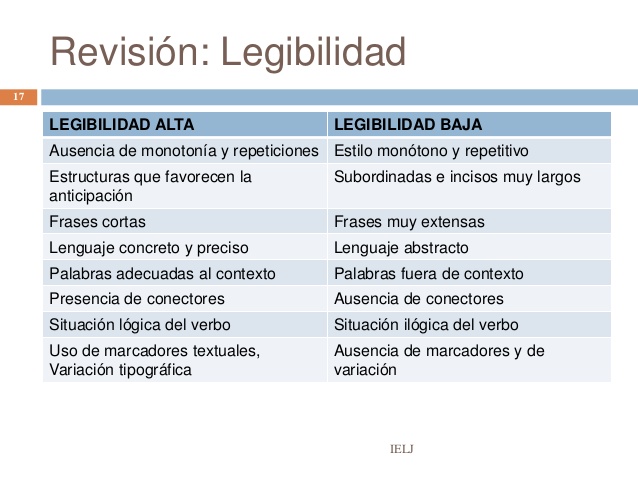 Revisión: Legibilidad

17

| LEGIBILIDAD ALTA | LEGIBILIDAD BAJA |
|---|---|
| Ausencia de monotonía y repeticiones | Estilo monótono y repetitivo |
| Estructuras que favorecen la anticipación | Subordinadas e incisos muy largos |
| Frases cortas | Frases muy extensas |
| Lenguaje concreto y preciso | Lenguaje abstracto |
| Palabras adecuadas al contexto | Palabras fuera de contexto |
| Presencia de conectores | Ausencia de conectores |
| Situación lógica del verbo | Situación ilógica del verbo |
| Uso de marcadores textuales, Variación tipográfica | Ausencia de marcadores y de variación |

IELJ